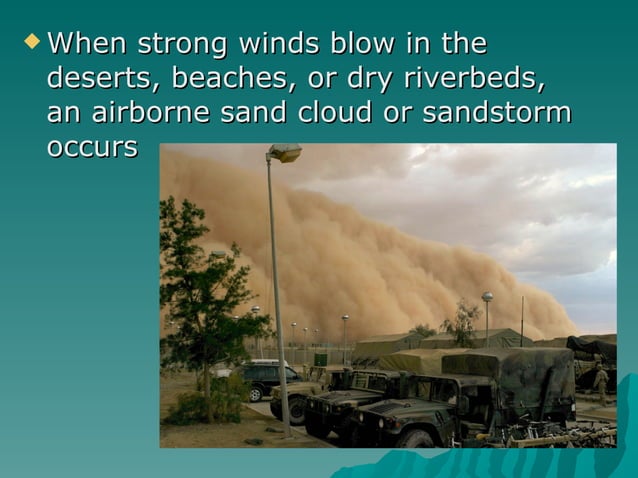 When strong winds blow in the deserts, beaches, or dry riverbeds, an airborne sand cloud or sandstorm occurs